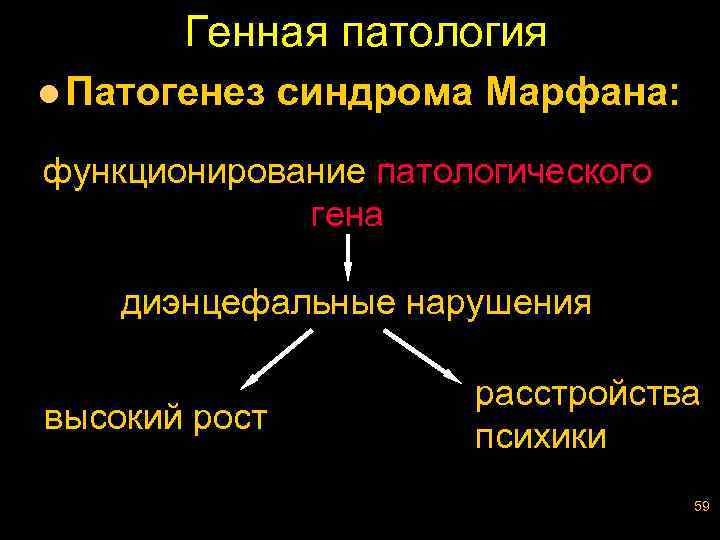 Генная патология

Патогенез синдрома Марфана:

функционирование патологического гена

диэнцефальные нарушения

высокий рост

расстройства психики

59